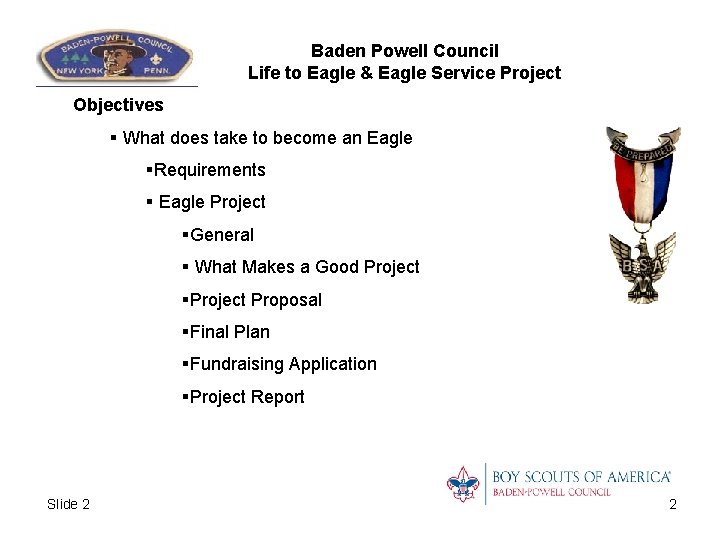 BADEN-POWELL COUNCIL
NEW YORK PENN.

Baden Powell Council
Life to Eagle & Eagle Service Project

Objectives

▪ What does take to become an Eagle

▪Requirements

▪ Eagle Project

▪General

▪ What Makes a Good Project

▪Project Proposal

▪Final Plan

▪Fundraising Application

▪Project Report

BE PREPARED
BSA

BOY SCOUTS OF AMERICA
BADEN-POWELL COUNCIL

Slide 2

2